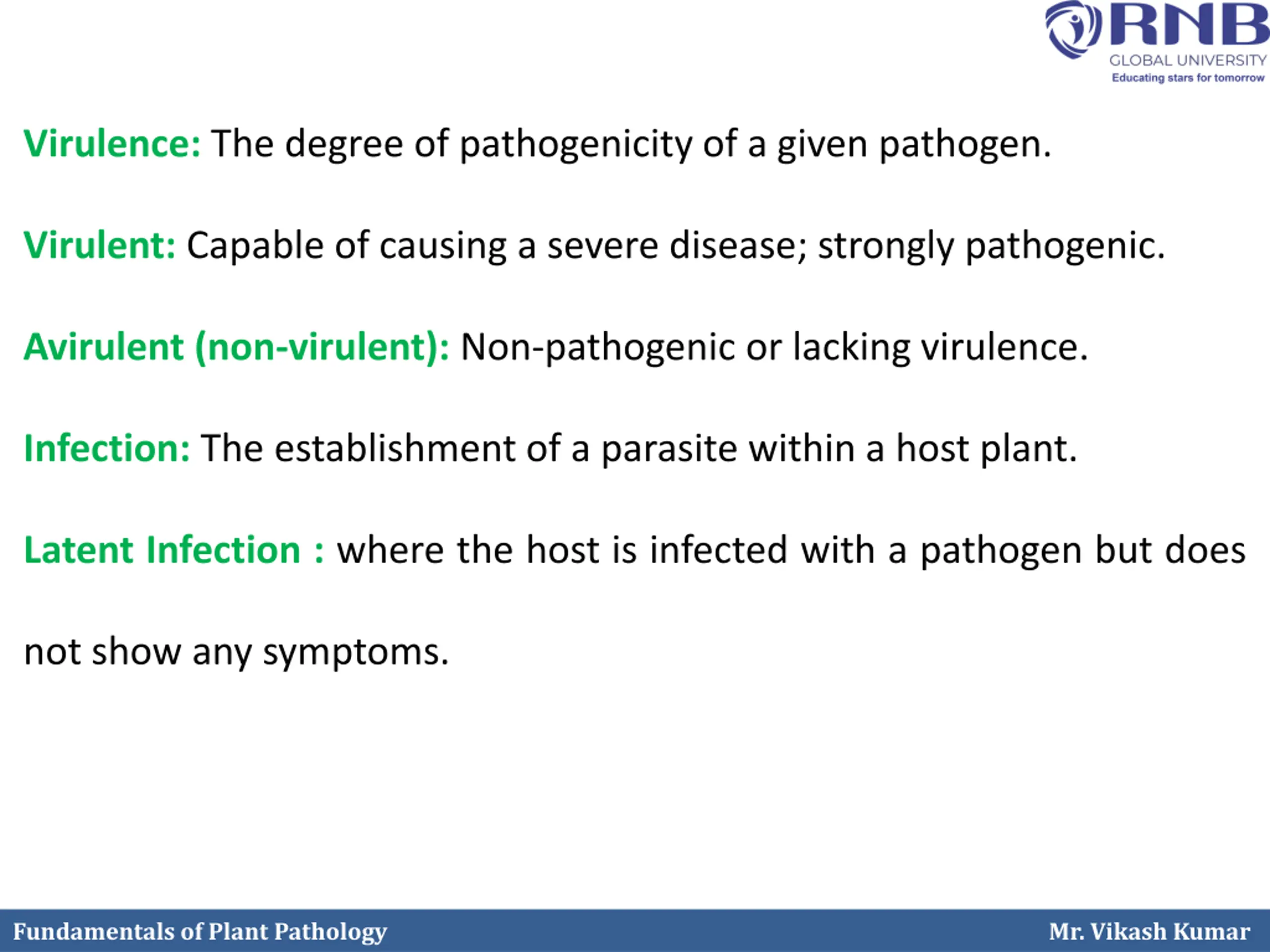 RNB
GLOBAL UNIVERSITY
Educating stars for tomorrow

Virulence: The degree of pathogenicity of a given pathogen.

Virulent: Capable of causing a severe disease; strongly pathogenic.

Avirulent (non-virulent): Non-pathogenic or lacking virulence.

Infection: The establishment of a parasite within a host plant.

Latent Infection : where the host is infected with a pathogen but does not show any symptoms.

Fundamentals of Plant Pathology

Mr. Vikash Kumar